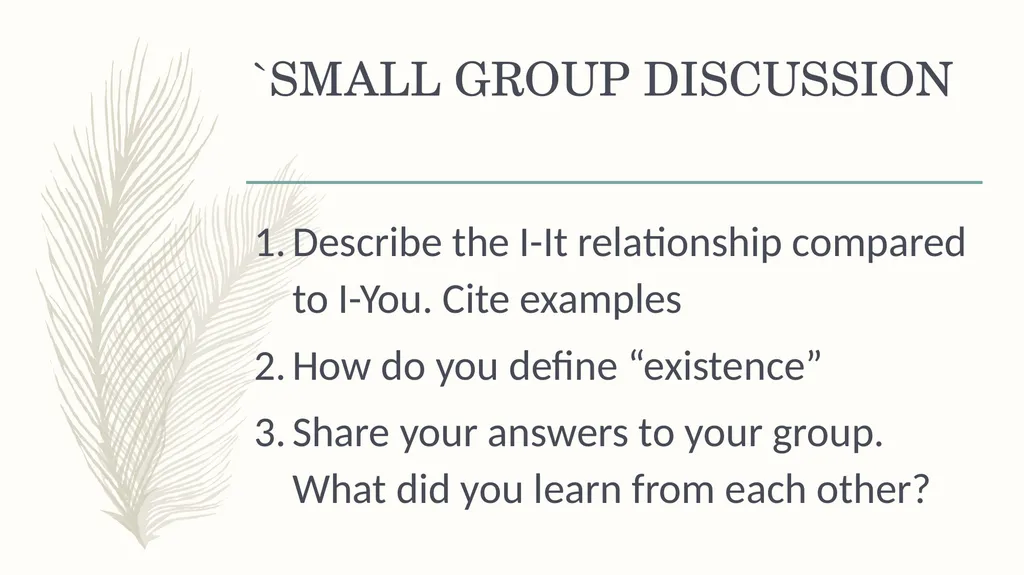 `SMALL GROUP DISCUSSION

1. Describe the I-It relationship compared to I-You. Cite examples
2. How do you define “existence”
3. Share your answers to your group. What did you learn from each other?